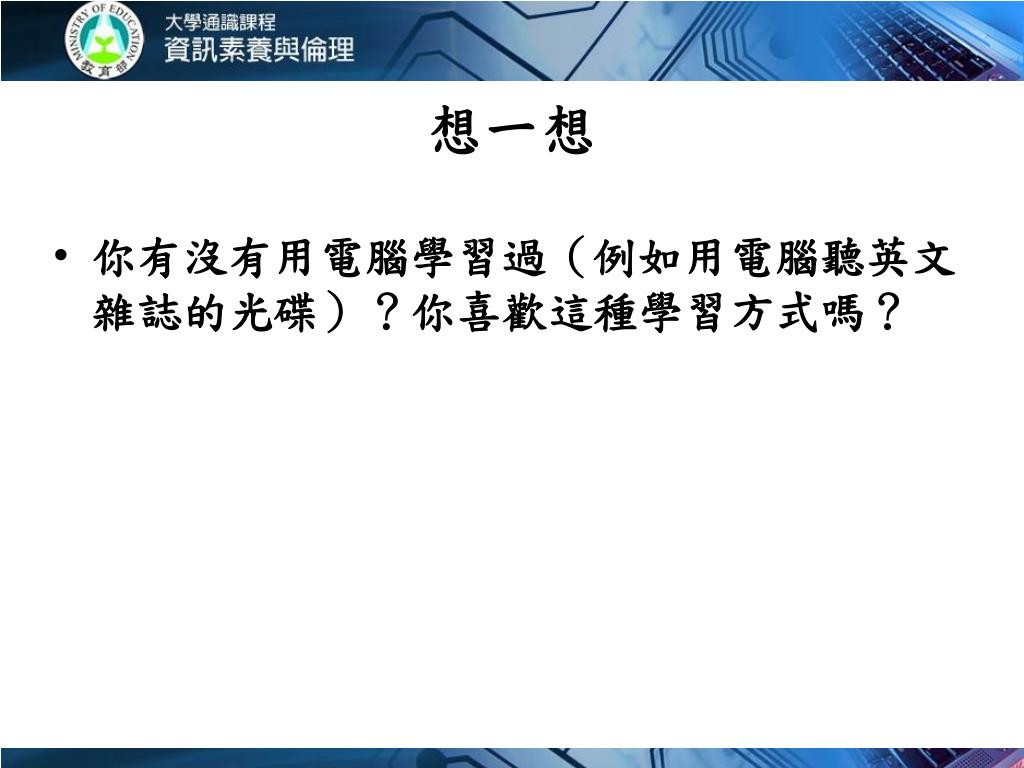 MINISTRY OF EDUCATION
教育部

大學通識課程
資訊素養與倫理

想一想

• 你有沒有用電腦學習過（例如用電腦聽英文雜誌的光碟）？你喜歡這種學習方式嗎？